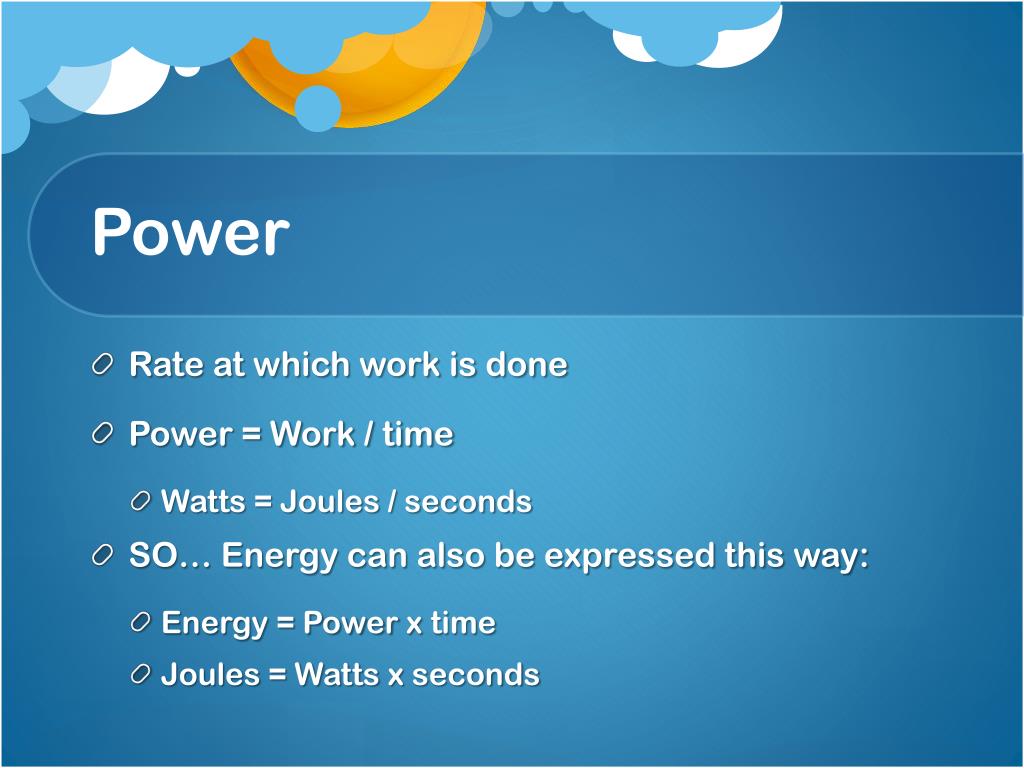 Power

Rate at which work is done

Power = Work / time

Watts = Joules / seconds

SO… Energy can also be expressed this way:

Energy = Power x time

Joules = Watts x seconds